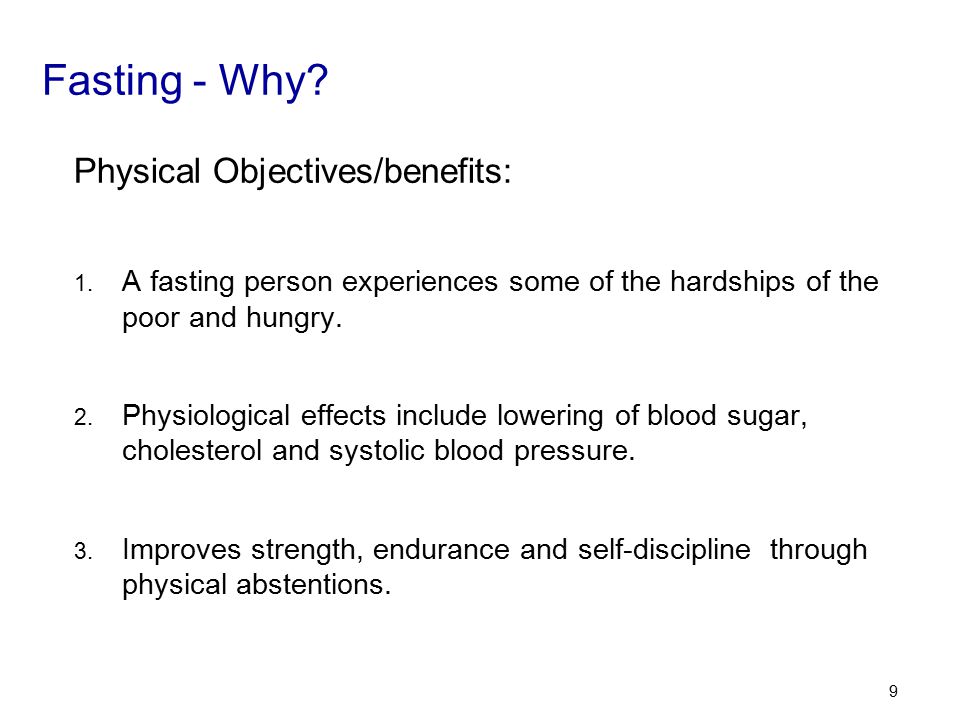 Fasting - Why?

Physical Objectives/benefits:

1. A fasting person experiences some of the hardships of the poor and hungry.

2. Physiological effects include lowering of blood sugar, cholesterol and systolic blood pressure.

3. Improves strength, endurance and self-discipline through physical abstentions.

9